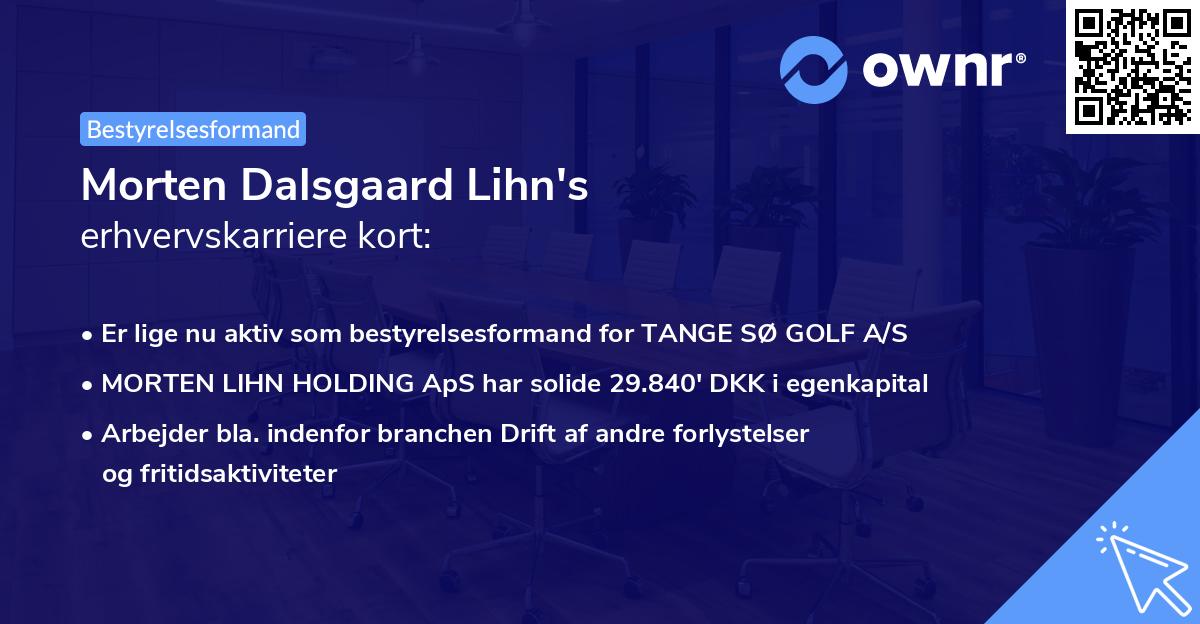 ownr®

Bestyrelsesformand

Morten Dalsgaard Lihn's
erhvervskarriere kort:

• Er lige nu aktiv som bestyrelsesformand for TANGE SØ GOLF A/S
• MORTEN LIHN HOLDING ApS har solide 29.840' DKK i egenkapital
• Arbejder bla. indenfor branchen Drift af andre forlystelser og fritidsaktiviteter